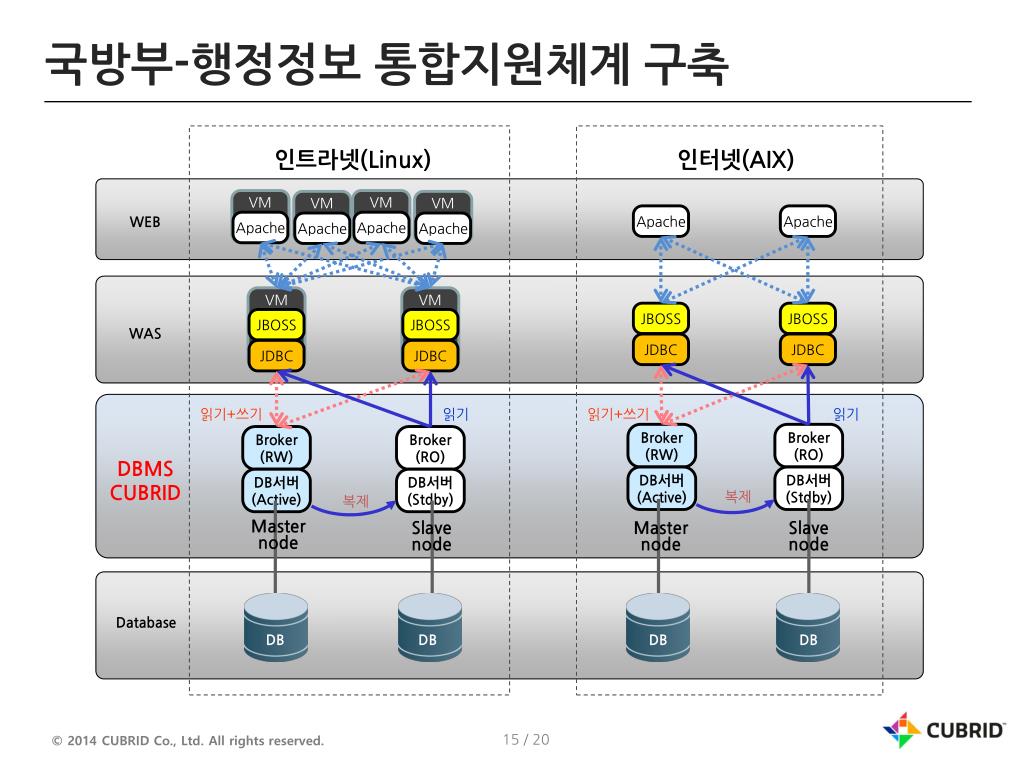 국방부-행정정보 통합지원체계 구축

인트라넷(Linux)

인터넷(AIX)

WEB

VM Apache VM Apache VM Apache VM Apache

Apache Apache

WAS

VM JBOSS JDBC

VM JBOSS JDBC

JBOSS JDBC

JBOSS JDBC

DBMS CUBRID

읽기+쓰기 읽기

Broker (RW)

DB서버 (Active)

Master node

복제

Broker (RO)

DB서버 (Stdby)

Slave node

읽기+쓰기 읽기

Broker (RW)

DB서버 (Active)

Master node

복제

Broker (RO)

DB서버 (Stdby)

Slave node

Database

DB DB DB DB

© 2014 CUBRID Co., Ltd. All rights reserved.

15 / 20

CUBRID